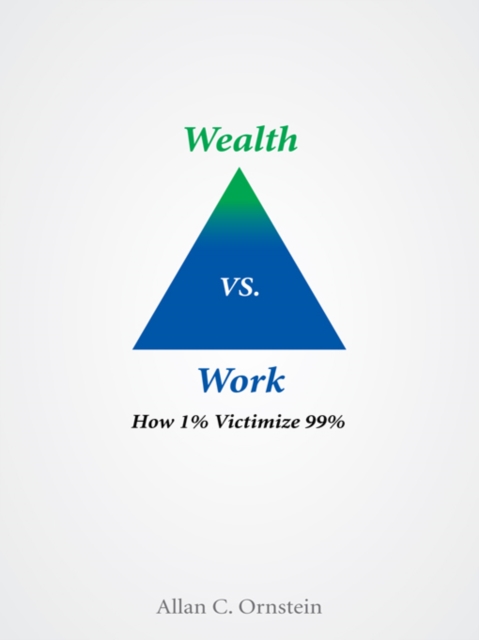 Wealth

VS.

Work

How 1% Victimize 99%

Allan C. Ornstein